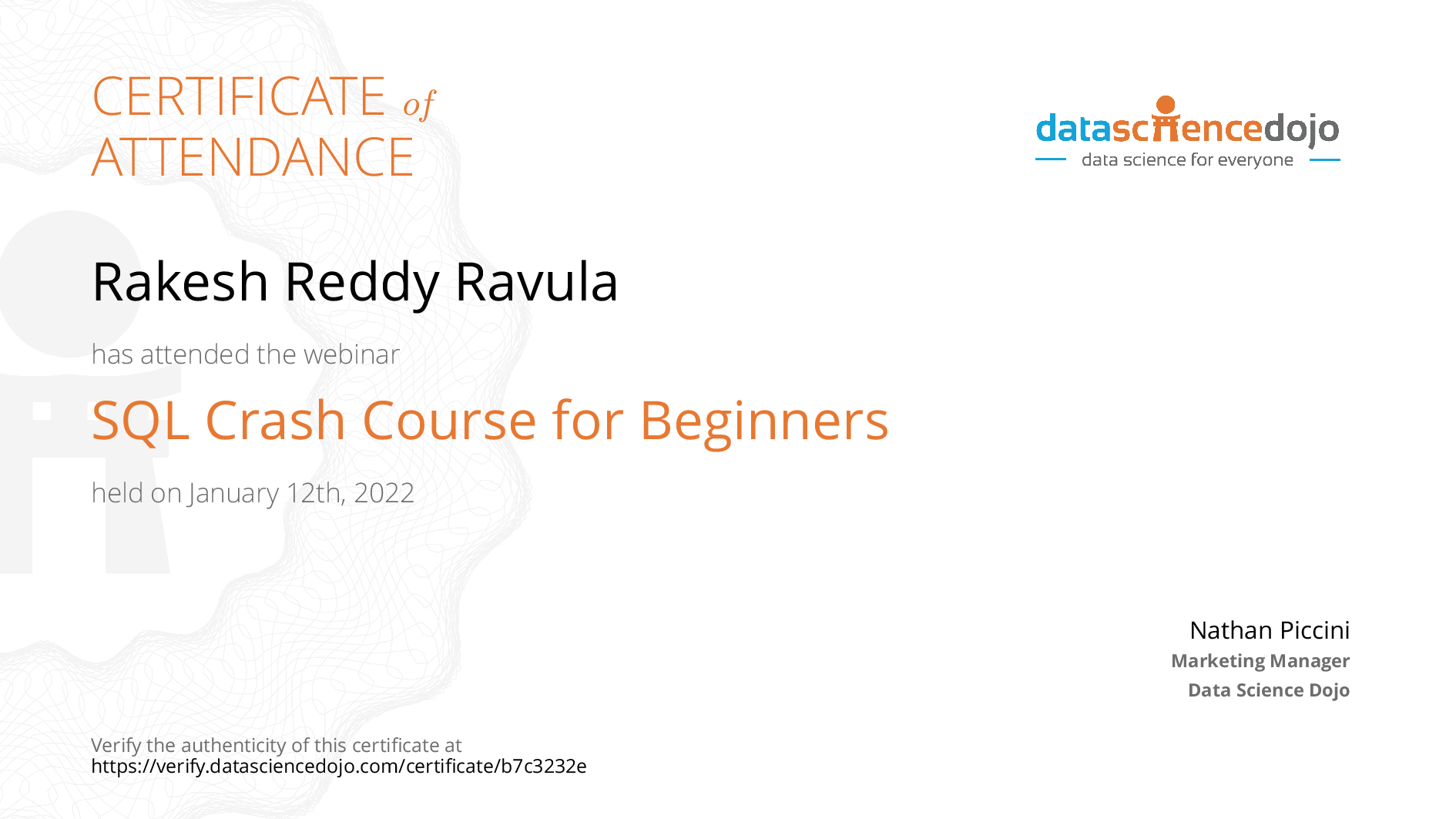 CERTIFICATE of ATTENDANCE

datasciencedojo
data science for everyone

Rakesh Reddy Ravula

has attended the webinar

SQL Crash Course for Beginners

held on January 12th, 2022

Nathan Piccini
Marketing Manager
Data Science Dojo

Verify the authenticity of this certificate at
https://verify.datasciencedojo.com/certificate/b7c3232e